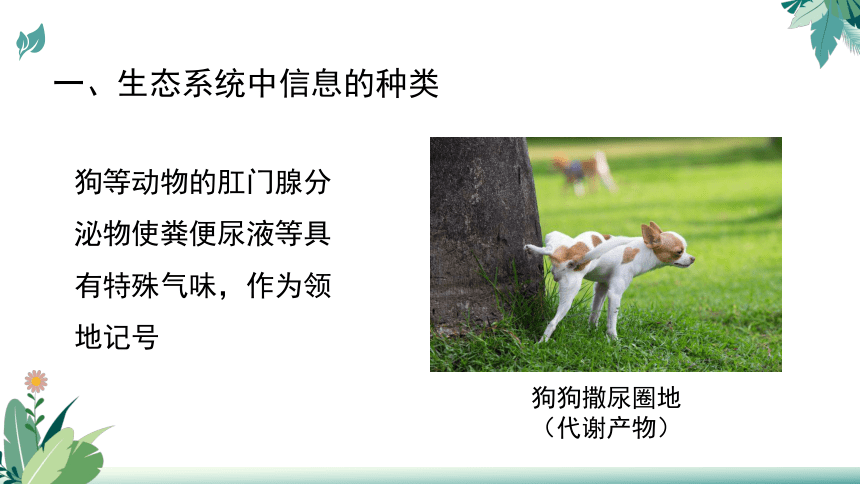 一、生态系统中信息的种类

狗等动物的肛门腺分泌物使粪便尿液等具有特殊气味，作为领地记号

狗狗撒尿圈地
（代谢产物）